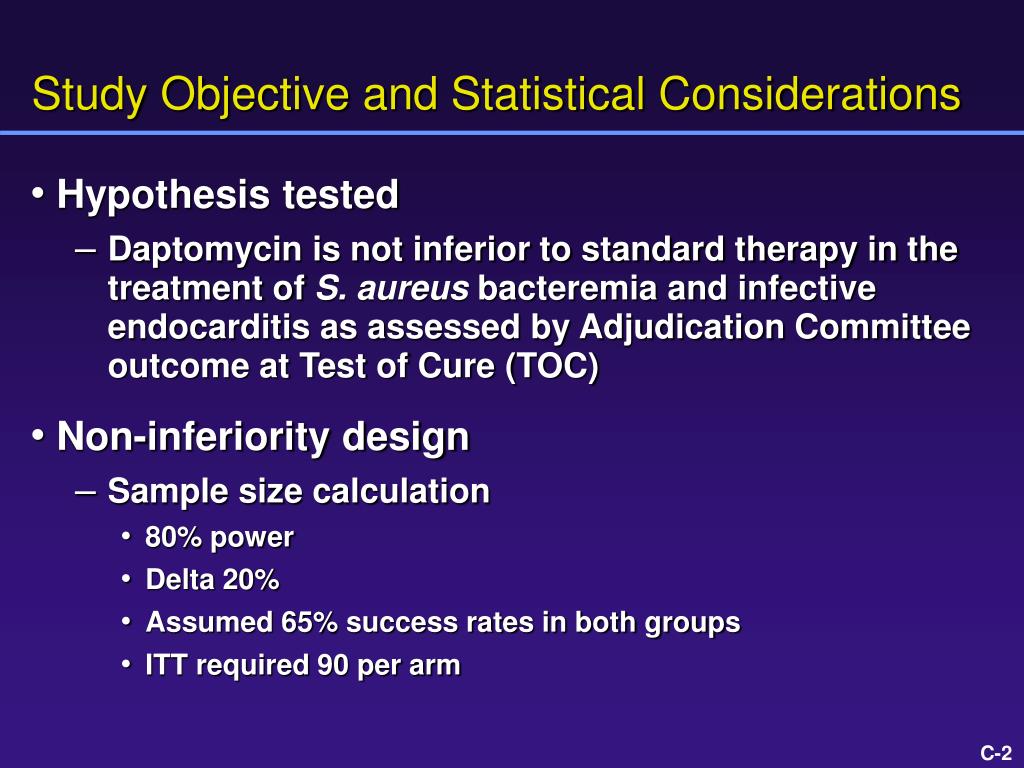 Study Objective and Statistical Considerations

• Hypothesis tested

– Daptomycin is not inferior to standard therapy in the treatment of S. aureus bacteremia and infective endocarditis as assessed by Adjudication Committee outcome at Test of Cure (TOC)

• Non-inferiority design

– Sample size calculation

• 80% power

• Delta 20%

• Assumed 65% success rates in both groups

• ITT required 90 per arm

C-2